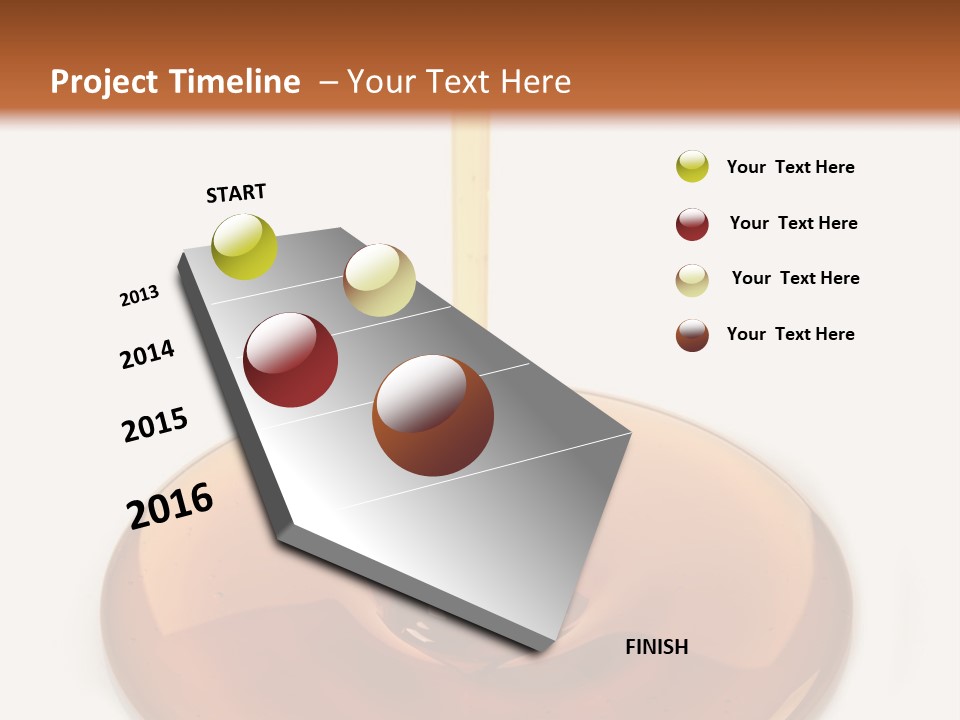 Project Timeline – Your Text Here

START

2013

2014

2015

2016

FINISH

Your Text Here

Your Text Here

Your Text Here

Your Text Here